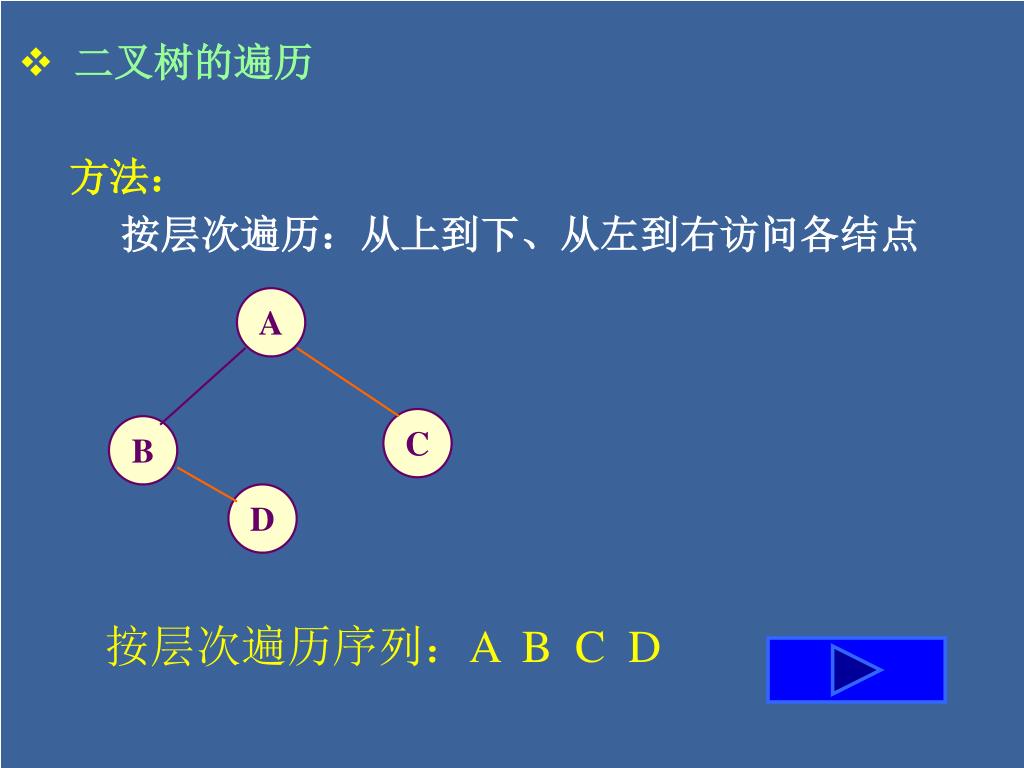 ❖ 二叉树的遍历

方法：

按层次遍历：从上到下、从左到右访问各结点

A

B

C

D

按层次遍历序列：A B C D